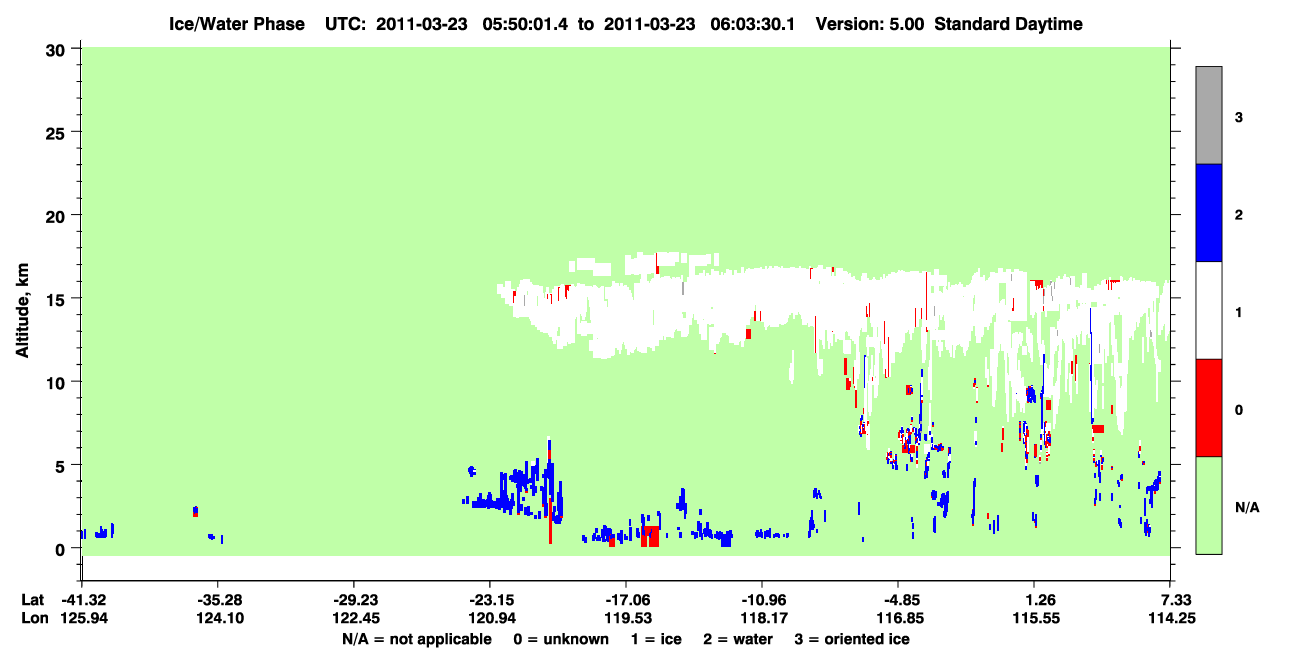 Ice/Water Phase UTC: 2011-03-23 05:50:01.4 to 2011-03-23 06:03:30.1 Version: 5.00 Standard Daytime

Altitude, km

30
25
20
15
10
5
0

3
2
1
0
N/A

| Lat | -41.32 | -35.28 | -29.23 | -23.15 | -17.06 | -10.96 | -4.85 | 1.26 | 7.33 |
|---|---|---|---|---|---|---|---|---|---|
| Lon | 125.94 | 124.10 | 122.45 | 120.94 | 119.53 | 118.17 | 116.85 | 115.55 | 114.25 |

N/A = not applicable 0 = unknown 1 = ice 2 = water 3 = oriented ice